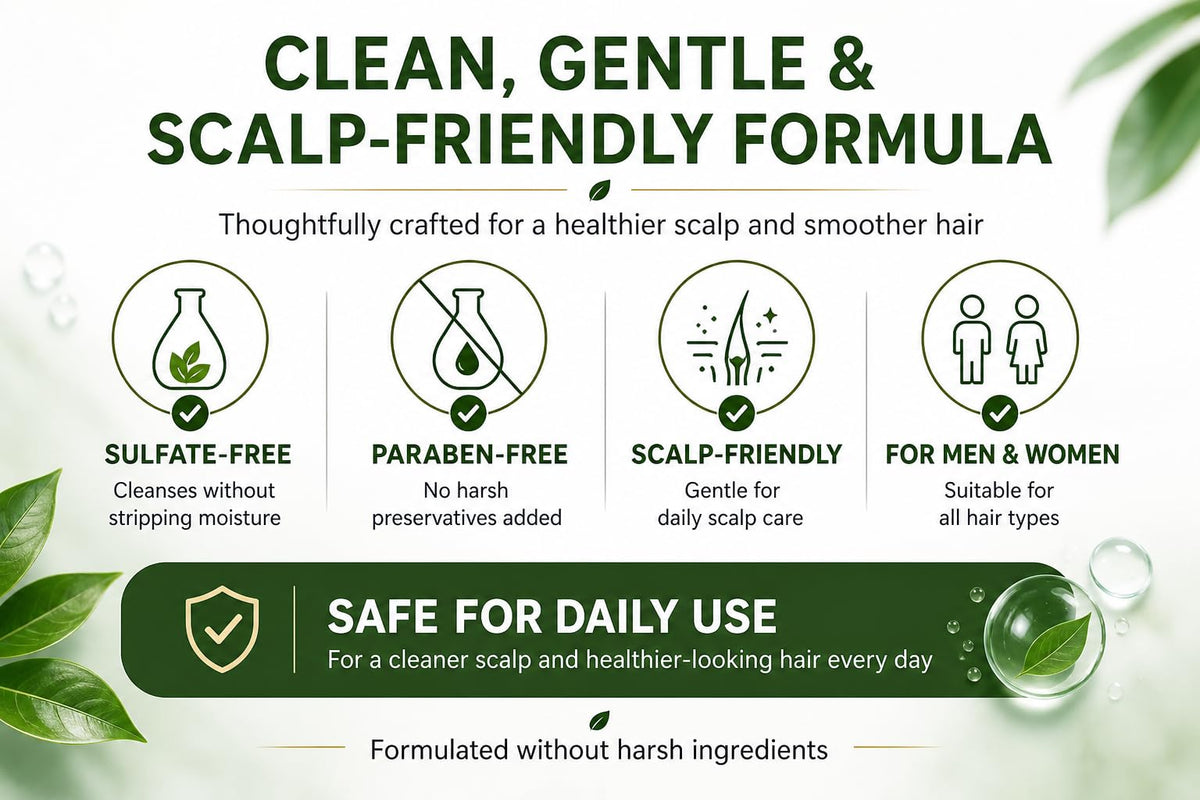 CLEAN, GENTLE &
SCALP-FRIENDLY FORMULA

Thoughtfully crafted for a healthier scalp and smoother hair

SULFATE-FREE
Cleanses without stripping moisture

PARABEN-FREE
No harsh preservatives added

SCALP-FRIENDLY
Gentle for daily scalp care

FOR MEN & WOMEN
Suitable for all hair types

SAFE FOR DAILY USE
For a cleaner scalp and healthier-looking hair every day

Formulated without harsh ingredients